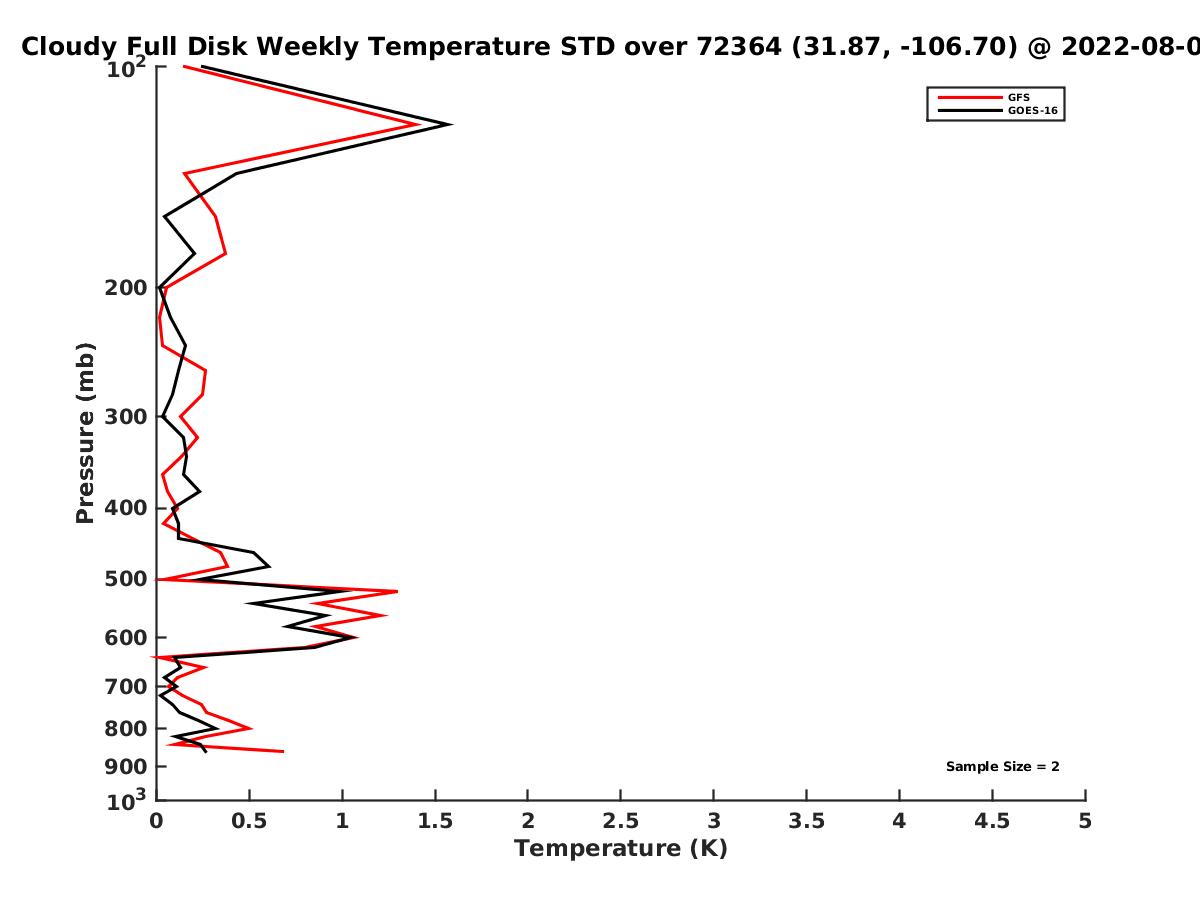 Cloudy Full Disk Weekly Temperature STD over 72364 (31.87, -106.70) @ 2022-08-0

GFS
GOES-16

Pressure (mb)

$10^2$
200
300
400
500
600
700
800
900
$10^3$

Sample Size = 2

0 0.5 1 1.5 2 2.5 3 3.5 4 4.5 5

Temperature (K)